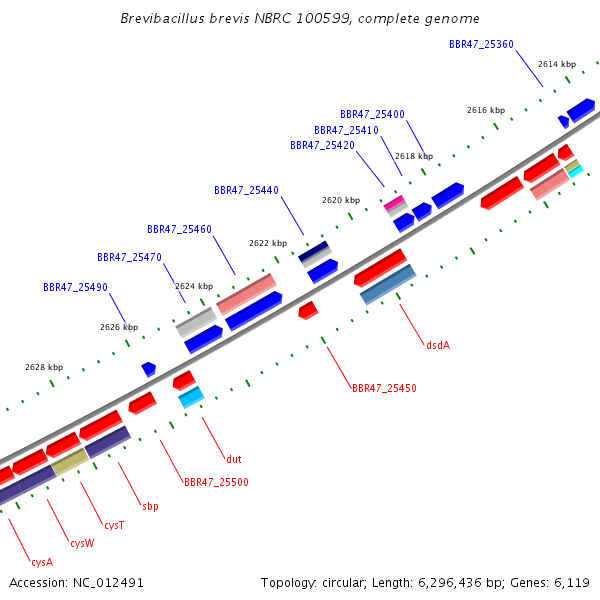 Brevibacillus brevis NBRC 100599, complete genome

BBR47_25360
2614 kbp
2616 kbp
BBR47_25400
BBR47_25410
BBR47_25420
2618 kbp
BBR47_25440
2620 kbp
BBR47_25460
2622 kbp
BBR47_25470
2624 kbp
BBR47_25490
2626 kbp
2628 kbp
dsdA
BBR47_25450
dut
BBR47_25500
sbp
cysT
cysW
cysA

Accession: NC_012491
Topology: circular; Length: 6,296,436 bp; Genes: 6,119